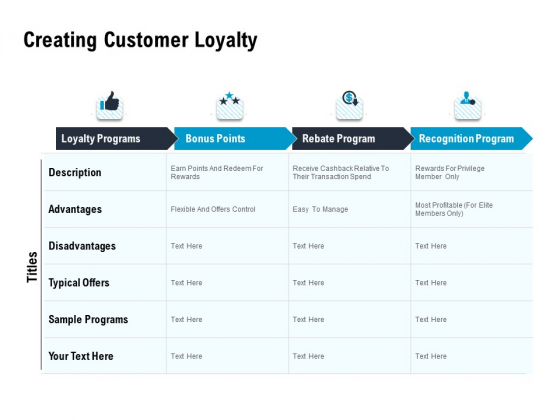 Creating Customer Loyalty

Titles

| Loyalty Programs | Bonus Points | Rebate Program | Recognition Program |
|---|---|---|---|
| Description | Earn Points And Redeem For Rewards | Receive Cashback Relative To Their Transaction Spend | Rewards For Privilege Member Only |
| Advantages | Flexible And Offers Control | Easy To Manage | Most Profitable (For Elite Members Only) |
| Disadvantages | Text Here | Text Here | Text Here |
| Typical Offers | Text Here | Text Here | Text Here |
| Sample Programs | Text Here | Text Here | Text Here |
| Your Text Here | Text Here | Text Here | Text Here |